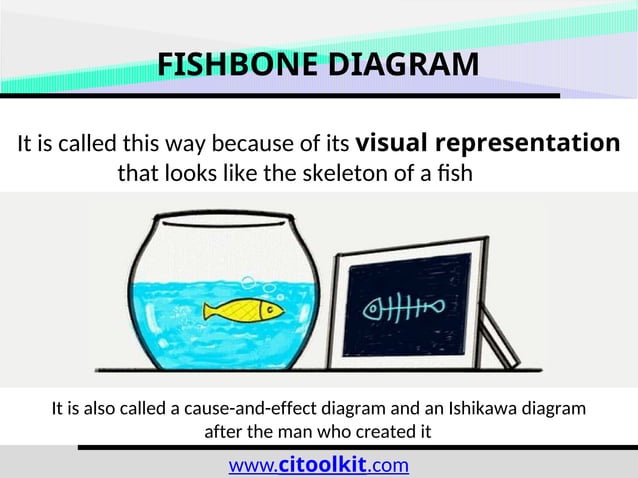 FISHBONE DIAGRAM

It is called this way because of its visual representation that looks like the skeleton of a fish

It is also called a cause-and-effect diagram and an Ishikawa diagram after the man who created it

www.citoolkit.com